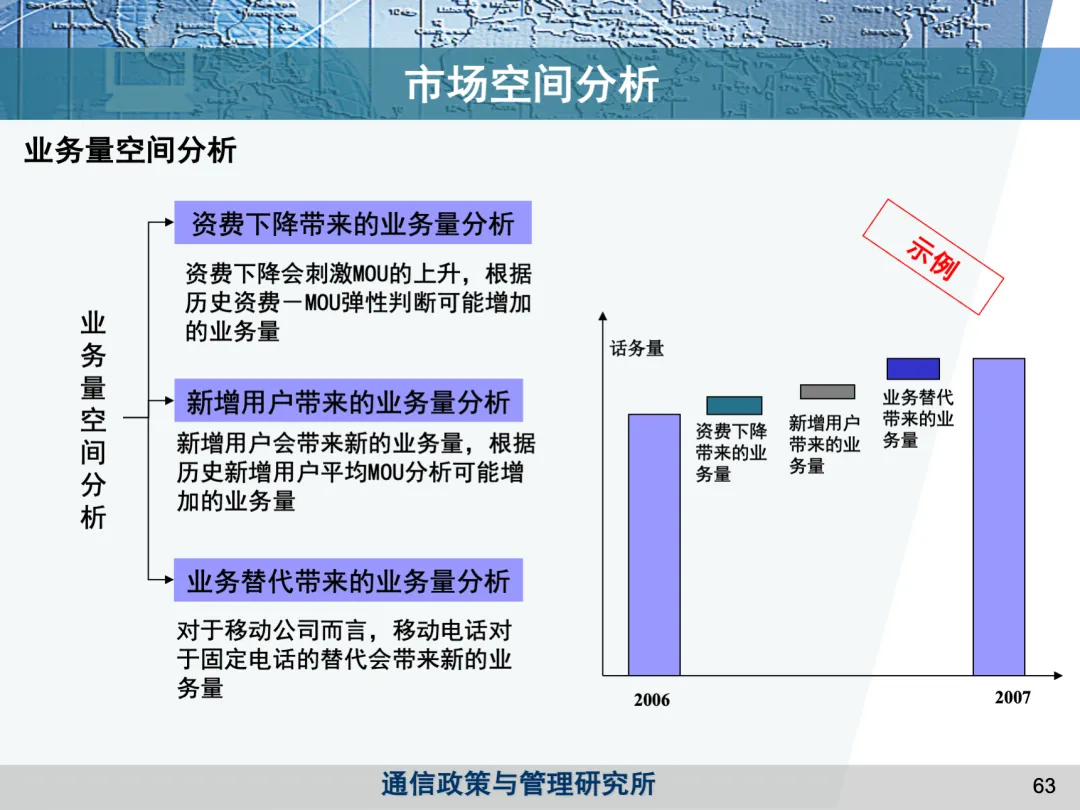 市场空间分析

业务量空间分析

业务量空间分析

资费下降带来的业务量分析

资费下降会刺激MOU的上升，根据历史资费－MOU弹性判断可能增加的业务量

新增用户带来的业务量分析

新增用户会带来新的业务量，根据历史新增用户平均MOU分析可能增加的业务量

业务替代带来的业务量分析

对于移动公司而言，移动电话对于固定电话的替代会带来新的业务量

示例

话务量

资费下降带来的业务量

新增用户带来的业务量

业务替代带来的业务量

2006

2007

通信政策与管理研究所

63